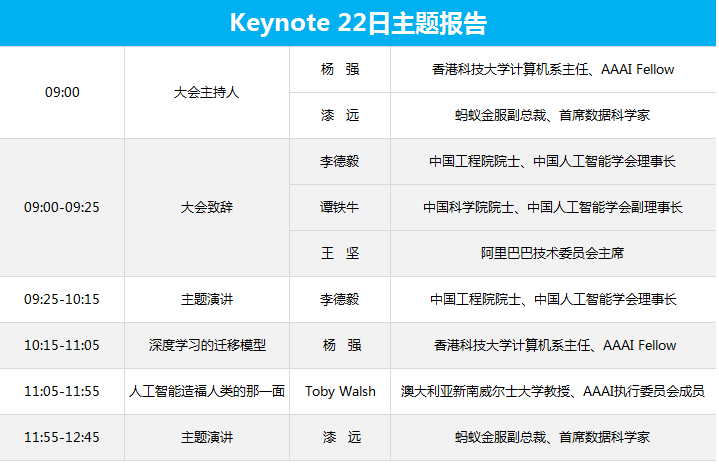 Keynote 22日主题报告

| | | | |
|---|---|---|---|
| 09:00 | 大会主持人 | 杨 强 | 香港科技大学计算机系主任、AAAI Fellow |
| | | 漆 远 | 蚂蚁金服副总裁、首席数据科学家 |
| 09:00-09:25 | 大会致辞 | 李德毅 | 中国工程院院士、中国人工智能学会理事长 |
| | | 谭铁牛 | 中国科学院院士、中国人工智能学会副理事长 |
| | | 王 坚 | 阿里巴巴技术委员会主席 |
| 09:25-10:15 | 主题演讲 | 李德毅 | 中国工程院院士、中国人工智能学会理事长 |
| 10:15-11:05 | 深度学习的迁移模型 | 杨 强 | 香港科技大学计算机系主任、AAAI Fellow |
| 11:05-11:55 | 人工智能造福人类的那一面 | Toby Walsh | 澳大利亚新南威尔士大学教授、AAAI执行委员会成员 |
| 11:55-12:45 | 主题演讲 | 漆 远 | 蚂蚁金服副总裁、首席数据科学家 |